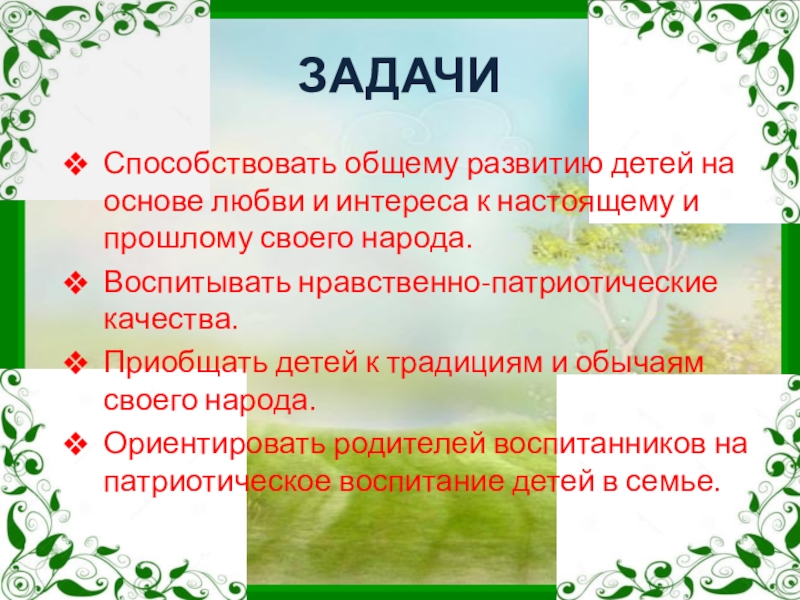 ЗАДАЧИ

❖ Способствовать общему развитию детей на основе любви и интереса к настоящему и прошлому своего народа.

❖ Воспитывать нравственно-патриотические качества.

❖ Приобщать детей к традициям и обычаям своего народа.

❖ Ориентировать родителей воспитанников на патриотическое воспитание детей в семье.